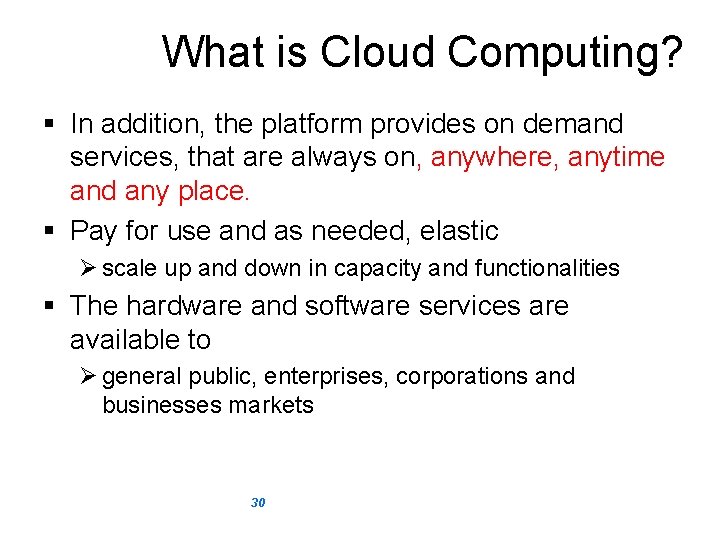 What is Cloud Computing?

▪ In addition, the platform provides on demand services, that are always on, anywhere, anytime and any place.

▪ Pay for use and as needed, elastic

➢ scale up and down in capacity and functionalities

▪ The hardware and software services are available to

➢ general public, enterprises, corporations and businesses markets

30